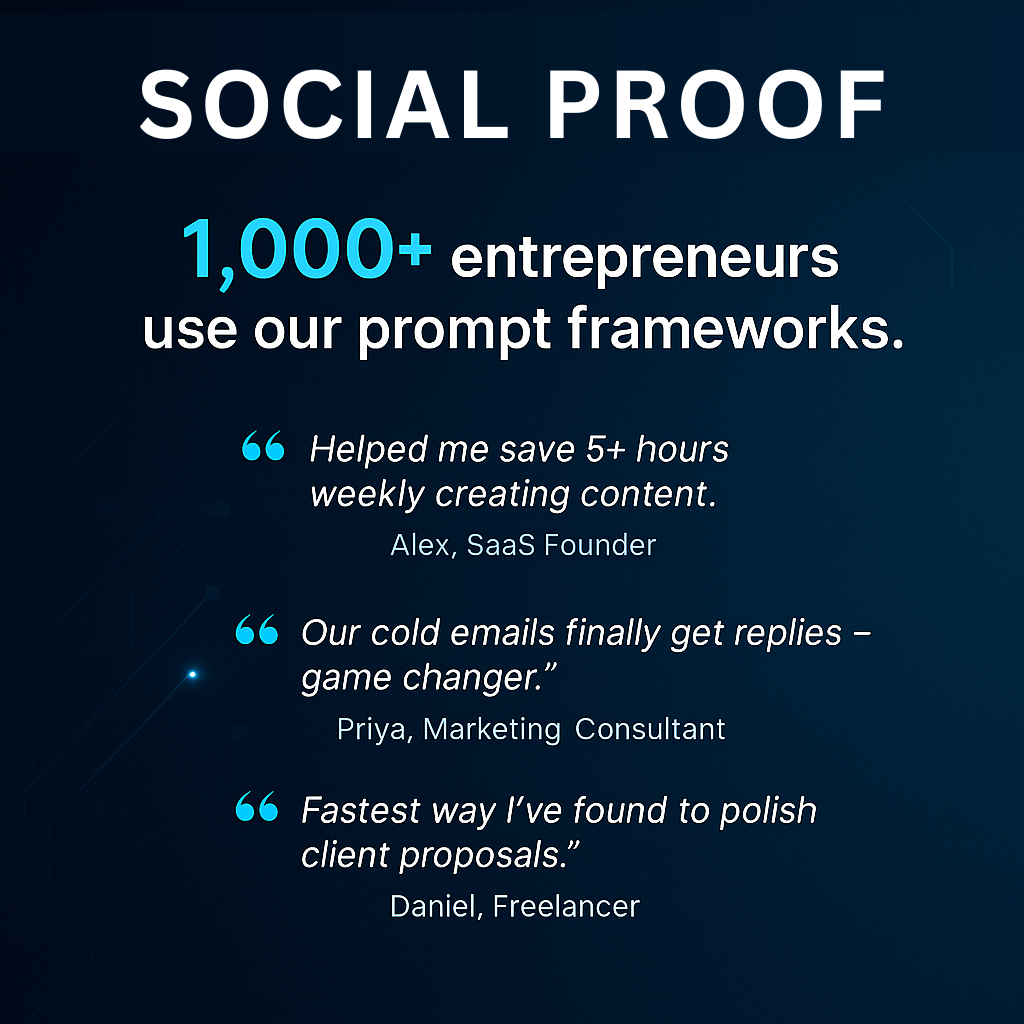 SOCIAL PROOF

1,000+ entrepreneurs use our prompt frameworks.

“ Helped me save 5+ hours weekly creating content.

Alex, SaaS Founder

“ Our cold emails finally get replies – game changer.”

Priya, Marketing Consultant

“ Fastest way I’ve found to polish client proposals.”

Daniel, Freelancer